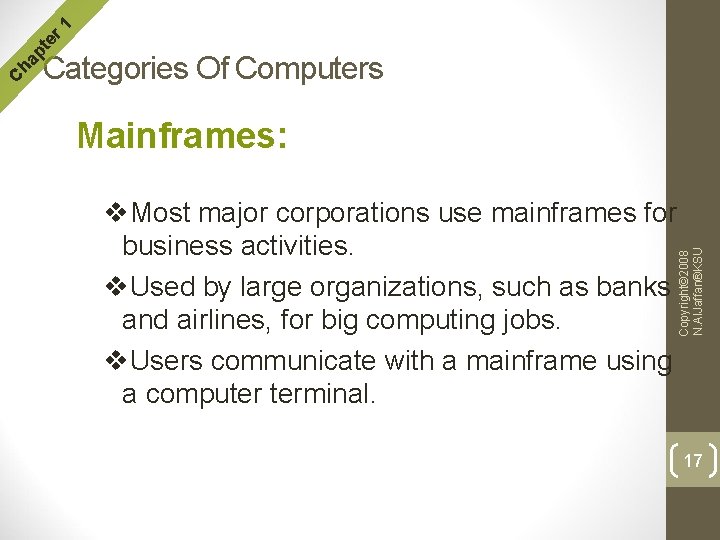 chapter 1

Categories Of Computers

Mainframes:

❖Most major corporations use mainframes for business activities.

❖Used by large organizations, such as banks and airlines, for big computing jobs.

❖Users communicate with a mainframe using a computer terminal.

Copyright©2008 N.AlJaffan®KSU

17